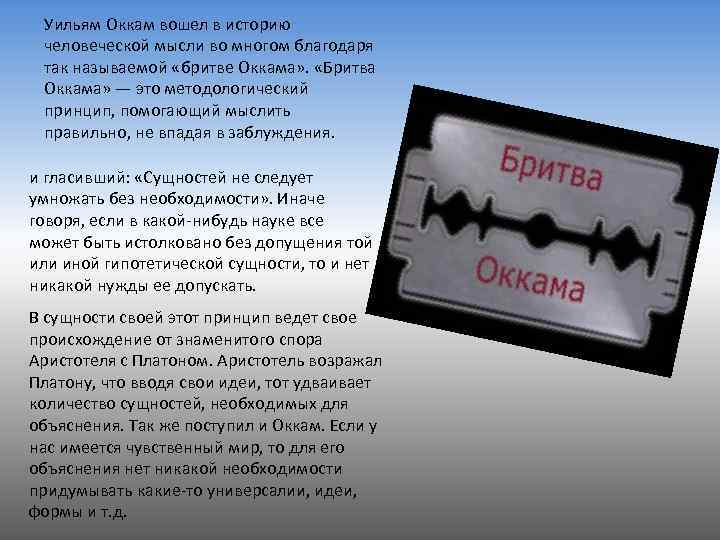 Уильям Оккам вошел в историю человеческой мысли во многом благодаря так называемой «бритве Оккама». «Бритва Оккама» — это методологический принцип, помогающий мыслить правильно, не впадая в заблуждения.

и гласивший: «Сущностей не следует умножать без необходимости». Иначе говоря, если в какой-нибудь науке все может быть истолковано без допущения той или иной гипотетической сущности, то и нет никакой нужды ее допускать.

В сущности своей этот принцип ведет свое происхождение от знаменитого спора Аристотеля с Платоном. Аристотель возражал Платону, что вводя свои идеи, тот удваивает количество сущностей, необходимых для объяснения. Так же поступил и Оккам. Если у нас имеется чувственный мир, то для его объяснения нет никакой необходимости придумывать какие-то универсалии, идеи, формы и т.д.

Бритва Оккама